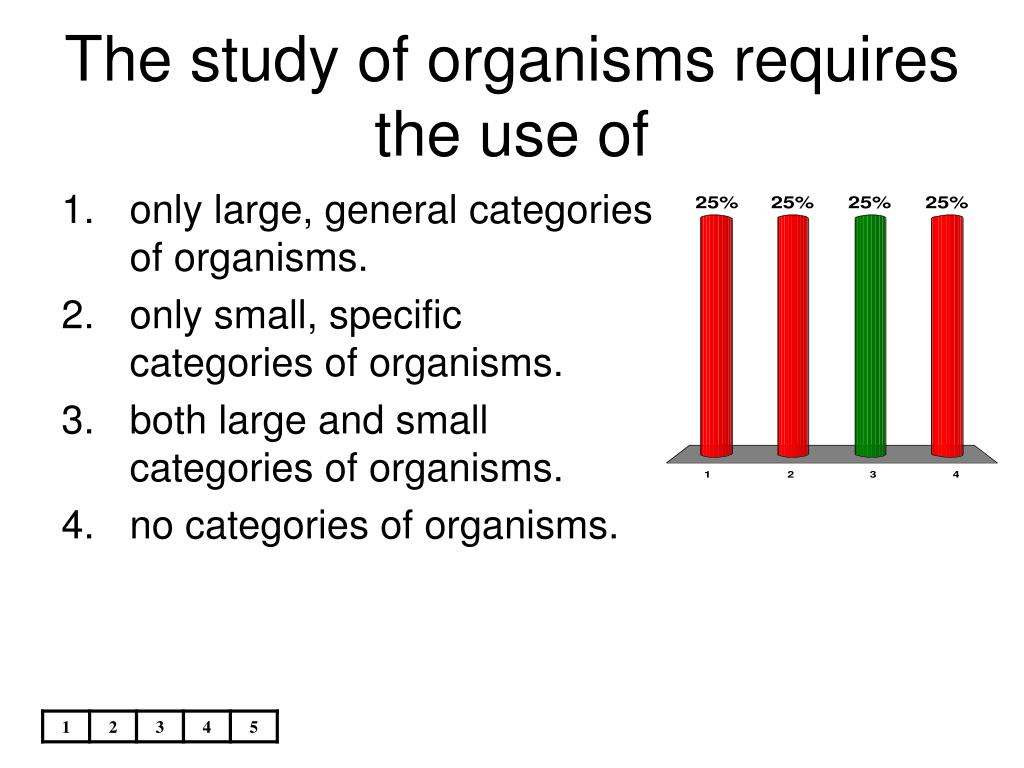 The study of organisms requires the use of

1. only large, general categories of organisms.
2. only small, specific categories of organisms.
3. both large and small categories of organisms.
4. no categories of organisms.

25% 25% 25% 25%

1 2 3 4

| 1 | 2 | 3 | 4 | 5 |
|---|---|---|---|---|